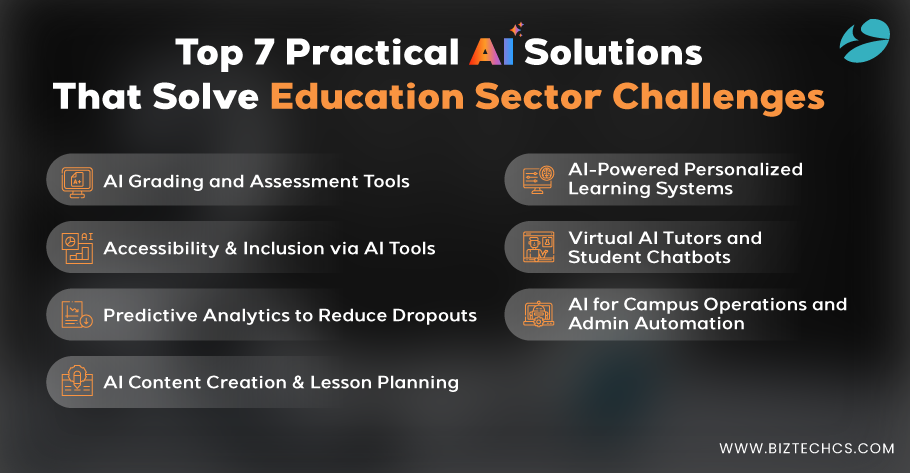 Top 7 Practical AI Solutions That Solve Education Sector Challenges

AI Grading and Assessment Tools

Accessibility & Inclusion via AI Tools

Predictive Analytics to Reduce Dropouts

AI Content Creation & Lesson Planning

AI-Powered Personalized Learning Systems

Virtual AI Tutors and Student Chatbots

AI for Campus Operations and Admin Automation

WWW.BIZTECHCS.COM